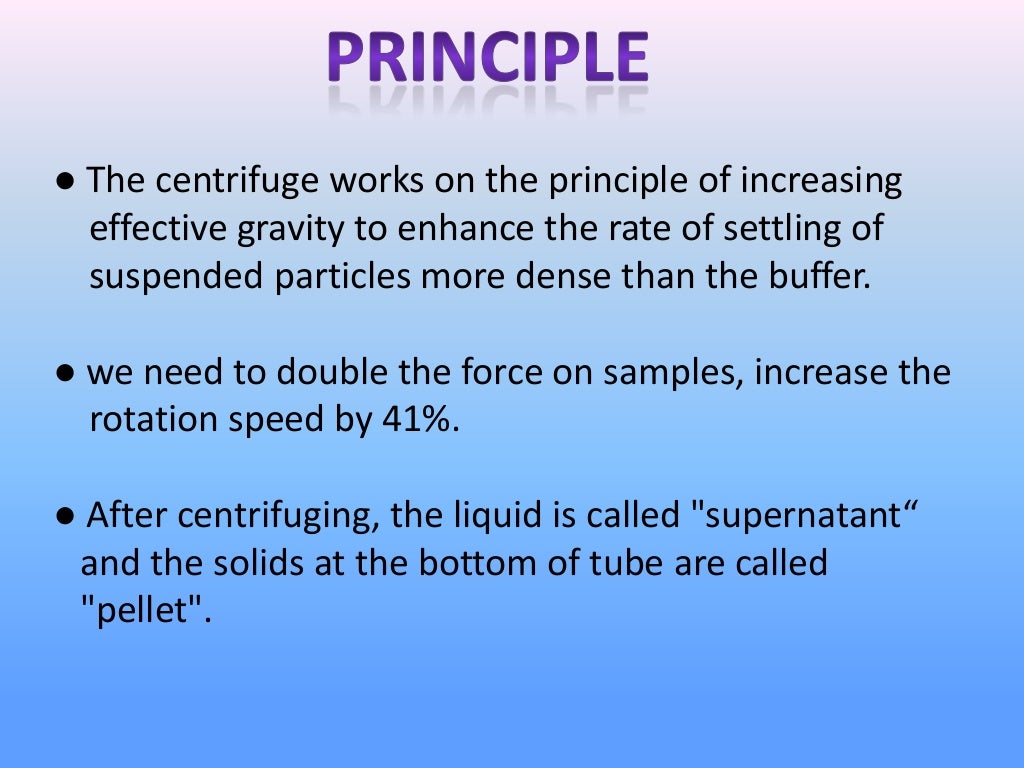 PRINCIPLE

● The centrifuge works on the principle of increasing effective gravity to enhance the rate of settling of suspended particles more dense than the buffer.

● we need to double the force on samples, increase the rotation speed by 41%.

● After centrifuging, the liquid is called "supernatant“ and the solids at the bottom of tube are called "pellet".